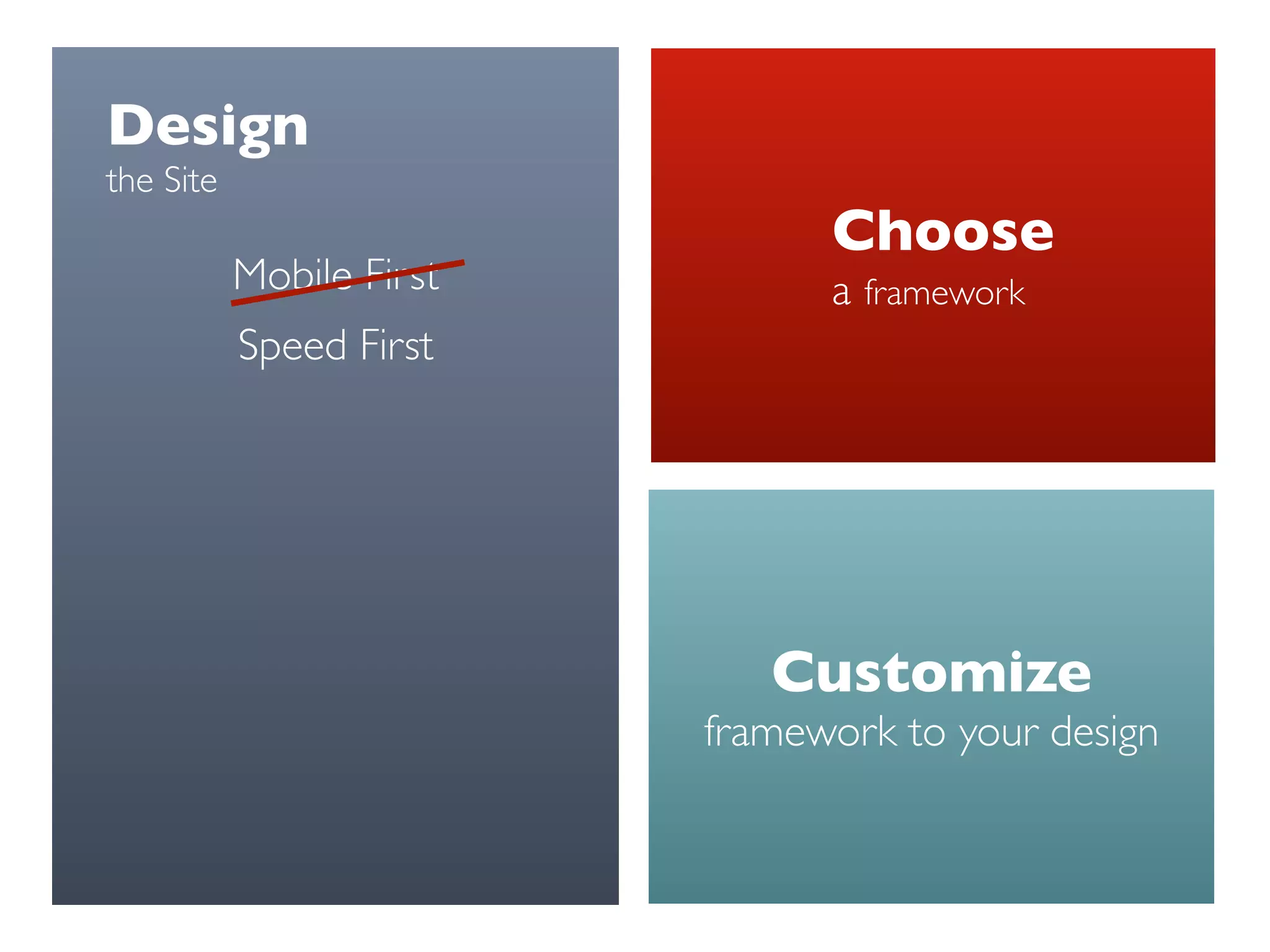 Design
the Site

Mobile First

Speed First

Choose
a framework

Customize
framework to your design